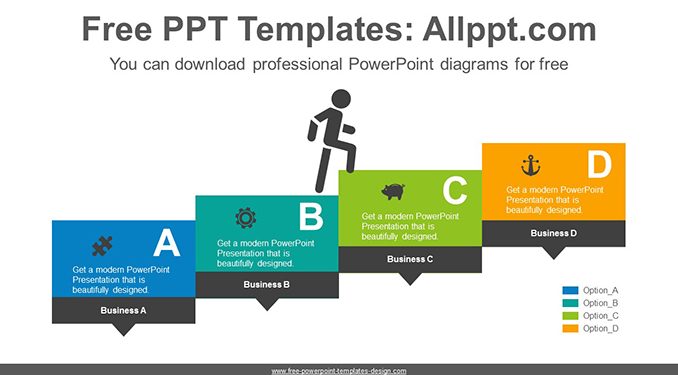 Free PPT Templates: Allppt.com

You can download professional PowerPoint diagrams for free

A

Get a modern PowerPoint Presentation that is beautifully designed.

Business A

B

Get a modern PowerPoint Presentation that is beautifully designed.

Business B

C

Get a modern PowerPoint Presentation that is beautifully designed.

Business C

D

Get a modern PowerPoint Presentation that is beautifully designed.

Business D

Option_A
Option_B
Option_C
Option_D

www.free-powerpoint-templates-design.com